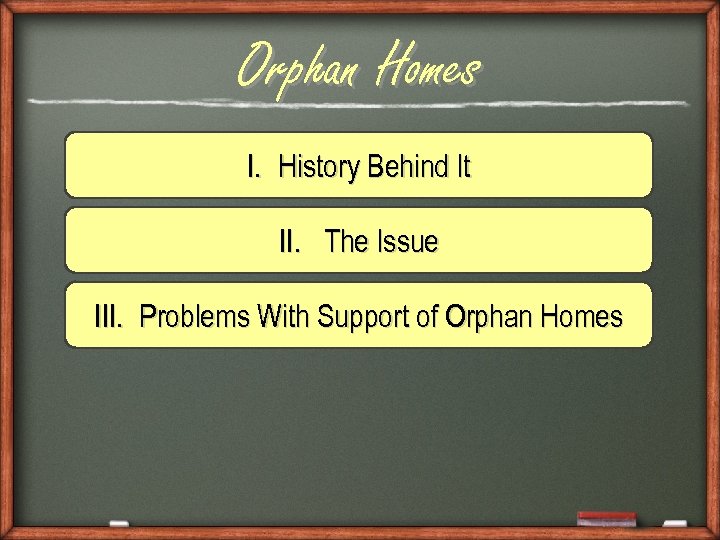 Orphan Homes

I. History Behind It

II. The Issue

III. Problems With Support of Orphan Homes